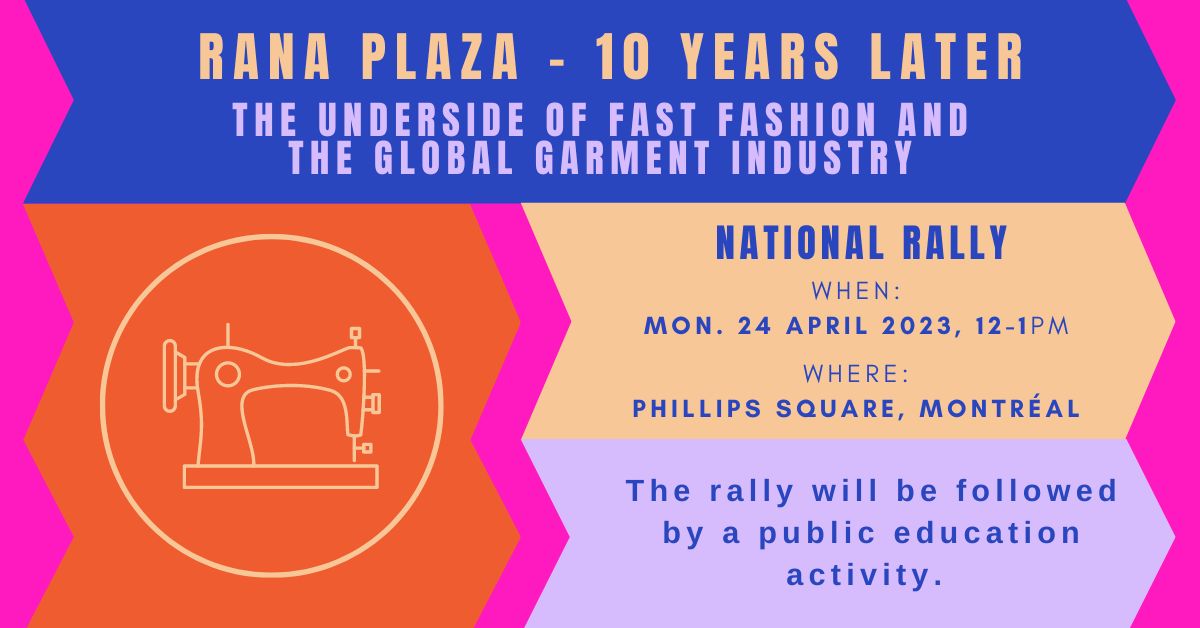 RANA PLAZA - 10 YEARS LATER

THE UNDERSIDE OF FAST FASHION AND THE GLOBAL GARMENT INDUSTRY

NATIONAL RALLY

WHEN:

MON. 24 APRIL 2023, 12-1PM

WHERE:

PHILLIPS SQUARE, MONTRÉAL

The rally will be followed by a public education activity.